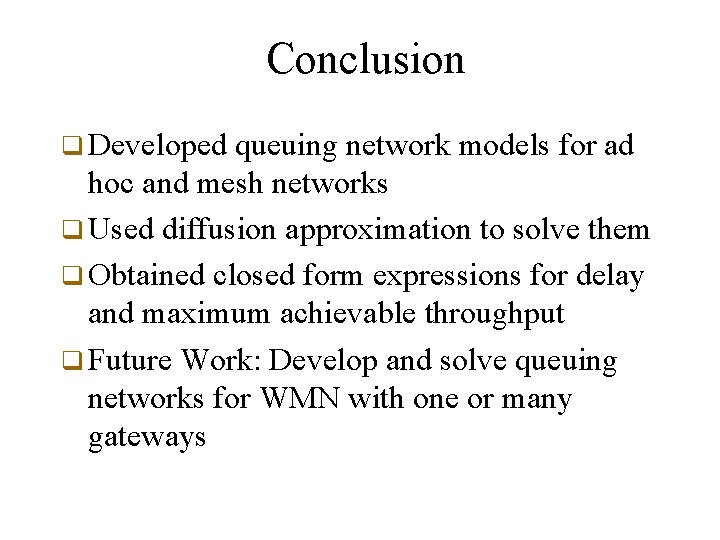 Conclusion

❑ Developed queuing network models for ad hoc and mesh networks

❑ Used diffusion approximation to solve them

❑ Obtained closed form expressions for delay and maximum achievable throughput

❑ Future Work: Develop and solve queuing networks for WMN with one or many gateways